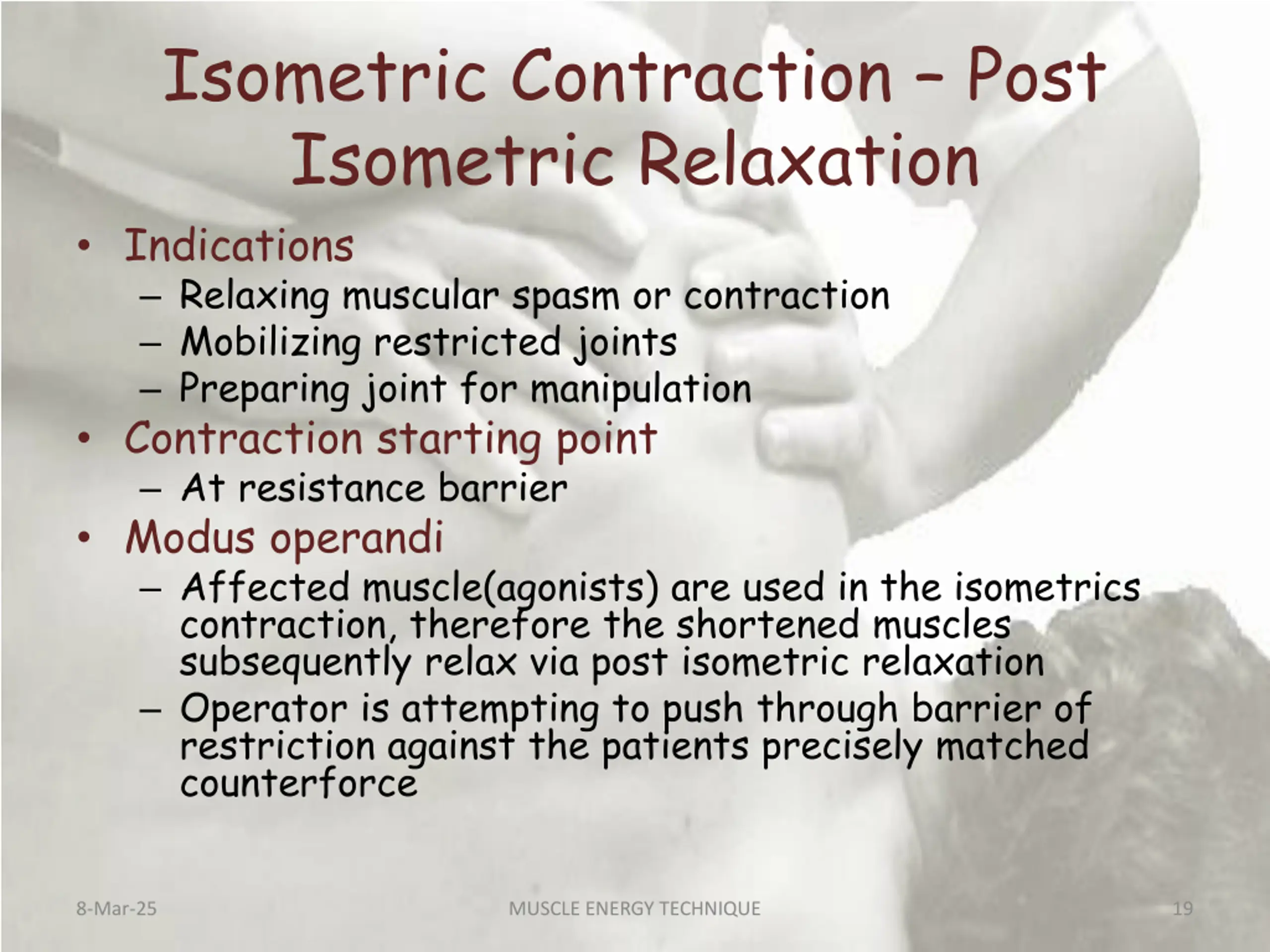 Isometric Contraction – Post Isometric Relaxation

• Indications
– Relaxing muscular spasm or contraction
– Mobilizing restricted joints
– Preparing joint for manipulation
• Contraction starting point
– At resistance barrier
• Modus operandi
– Affected muscle(agonists) are used in the isometrics contraction, therefore the shortened muscles subsequently relax via post isometric relaxation
– Operator is attempting to push through barrier of restriction against the patients precisely matched counterforce

8-Mar-25
MUSCLE ENERGY TECHNIQUE
19